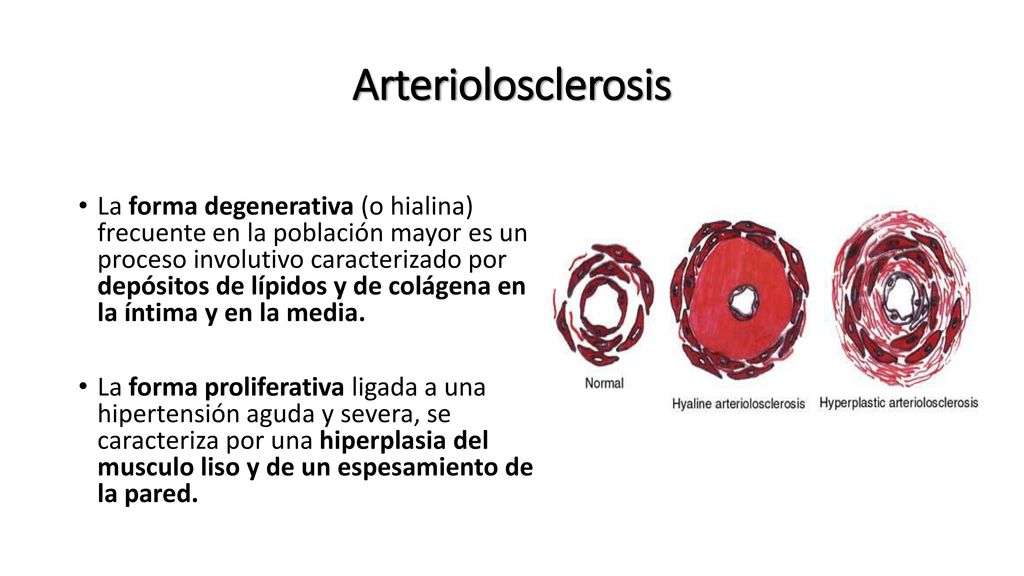 Arteriolosclerosis

• La forma degenerativa (o hialina) frecuente en la población mayor es un proceso involutivo caracterizado por depósitos de lípidos y de colágena en la íntima y en la media.

• La forma proliferativa ligada a una hipertensión aguda y severa, se caracteriza por una hiperplasia del musculo liso y de un espesamiento de la pared.

Normal

Hyaline arteriolosclerosis

Hyperplastic arteriolosclerosis